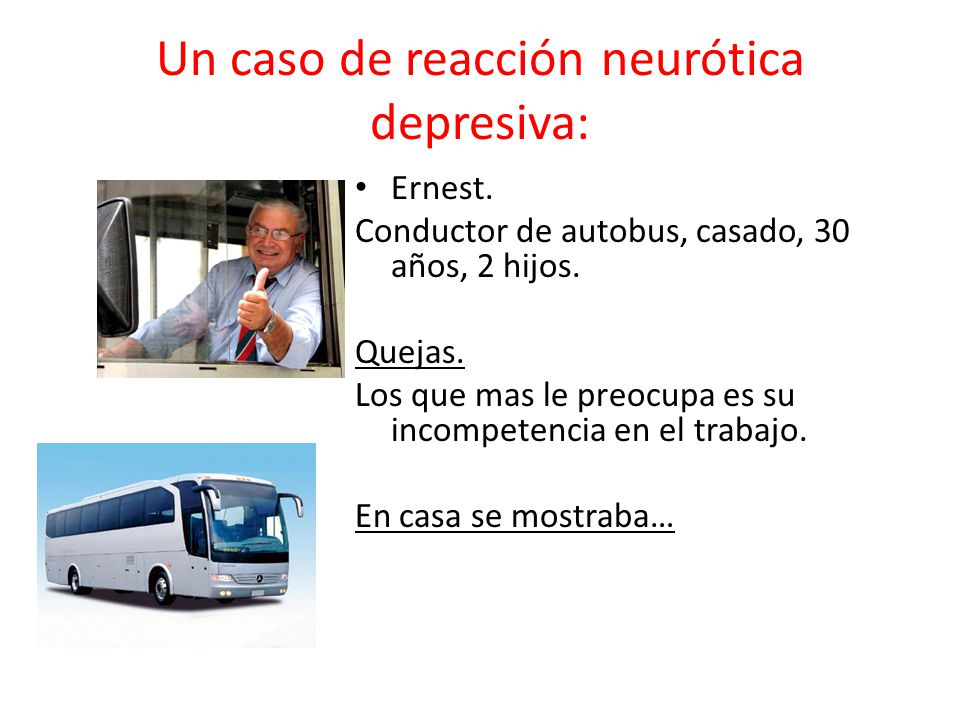 Un caso de reacción neurótica depresiva:

• Ernest.

Conductor de autobus, casado, 30 años, 2 hijos.

Quejas.

Los que mas le preocupa es su incompetencia en el trabajo.

En casa se mostraba…